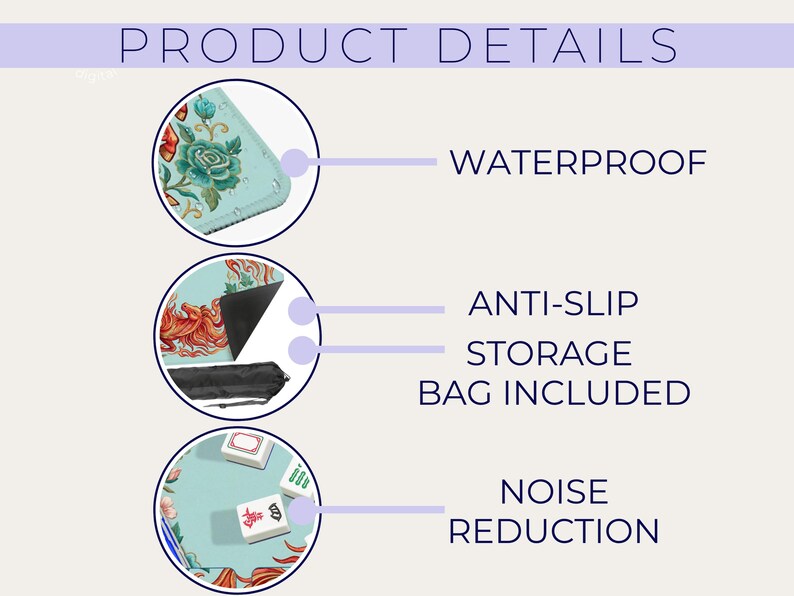 PRODUCT DETAILS

digital

WATERPROOF

ANTI-SLIP

STORAGE BAG INCLUDED

NOISE REDUCTION